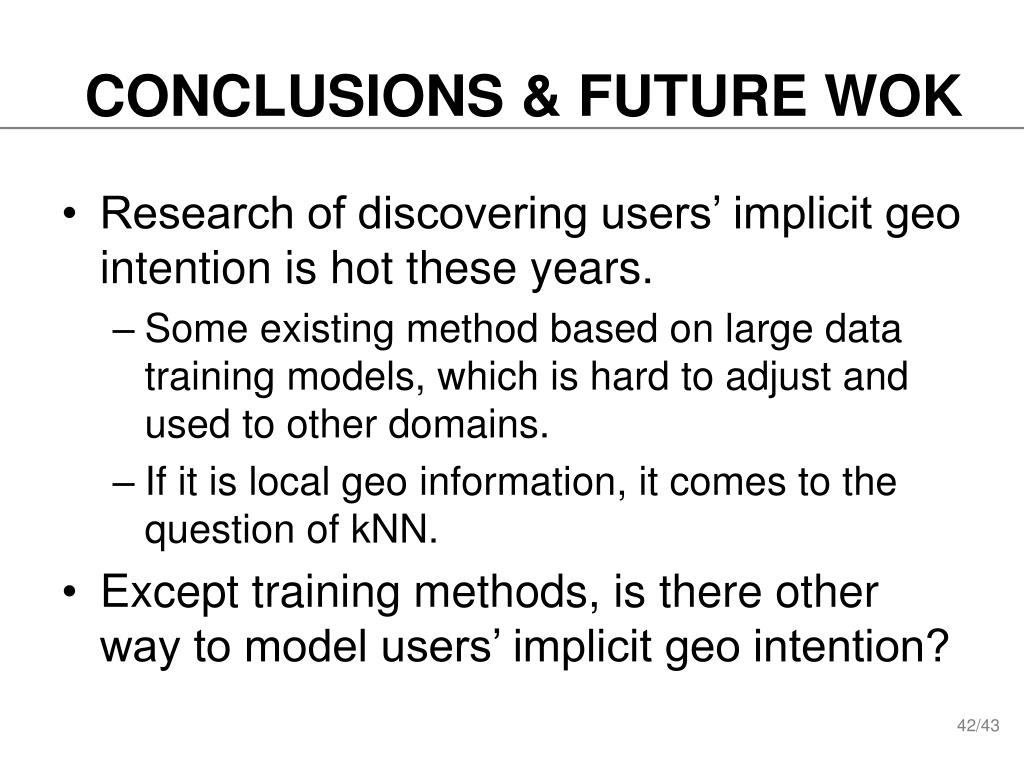 CONCLUSIONS & FUTURE WOK

• Research of discovering users’ implicit geo intention is hot these years.
– Some existing method based on large data training models, which is hard to adjust and used to other domains.
– If it is local geo information, it comes to the question of kNN.
• Except training methods, is there other way to model users’ implicit geo intention?

42/43